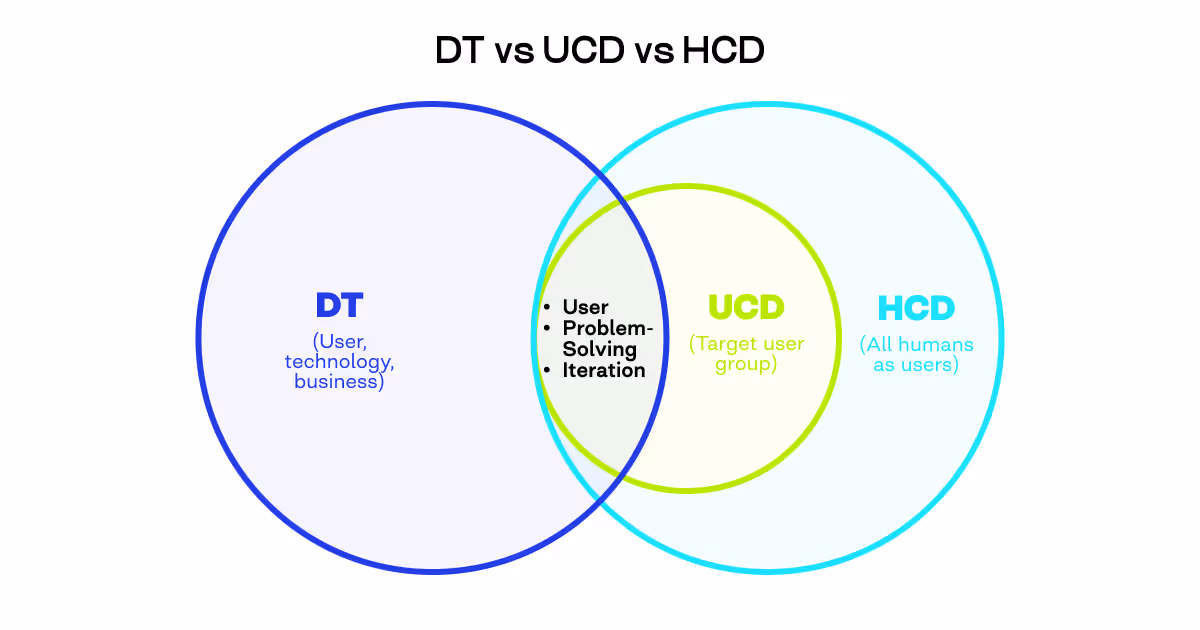 DT vs UCD vs HCD

DT
(User, technology, business)

• User
• Problem-Solving
• Iteration

UCD
(Target user group)

HCD
(All humans as users)